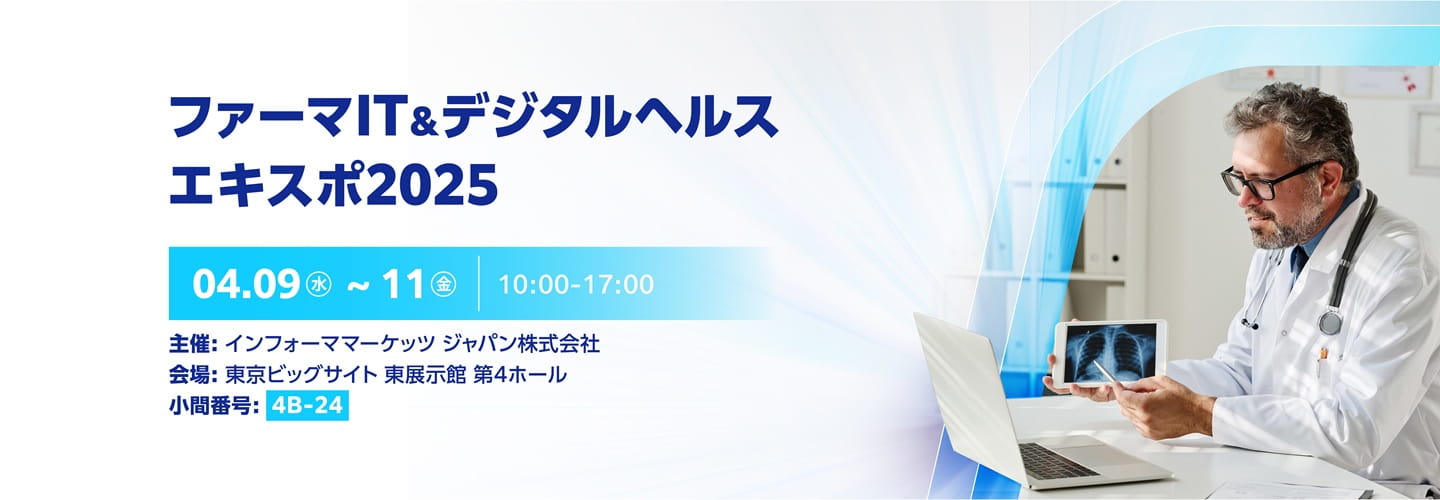 ファーマIT&デジタルヘルス
エキスポ2025

04.09㊌ ~ 11㊎ 10:00-17:00

主催: インフォーママーケッツ ジャパン株式会社
会場: 東京ビッグサイト 東展示館 第4ホール
小間番号: 4B-24